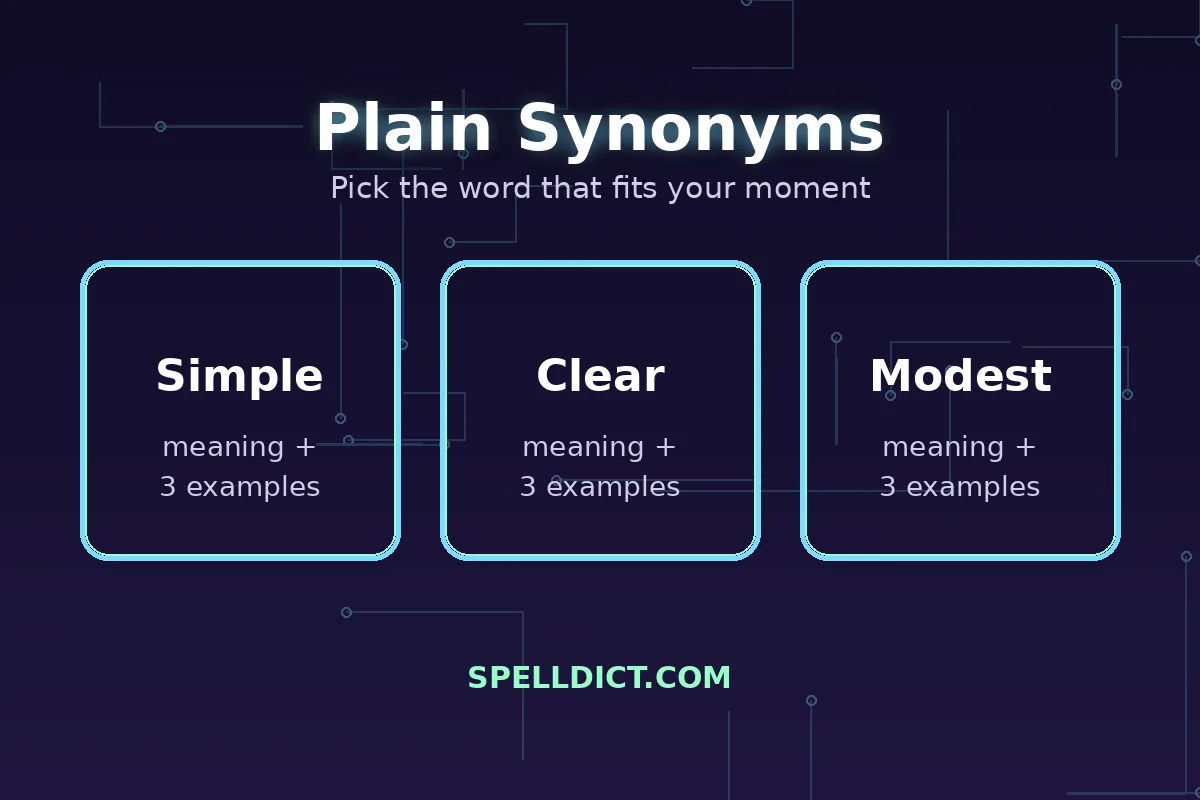 Plain Synonyms

Pick the word that fits your moment

Simple

meaning + 3 examples

Clear

meaning + 3 examples

Modest

meaning + 3 examples

SPELLDICT.COM